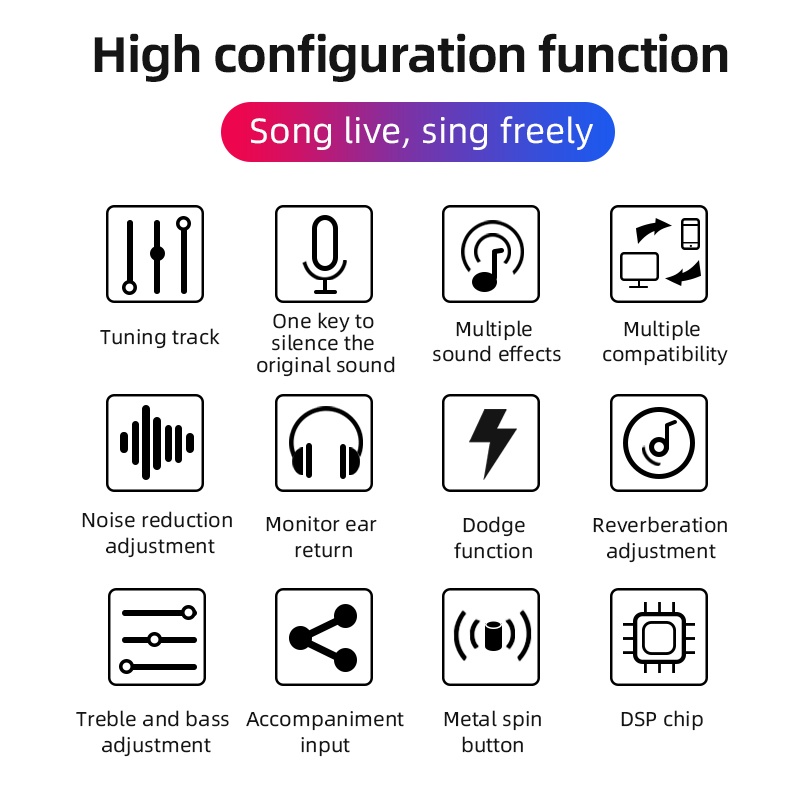 High configuration function

Song live, sing freely

Tuning track

One key to silence the original sound

Multiple sound effects

Multiple compatibility

Noise reduction adjustment

Monitor ear return

Dodge function

Reverberation adjustment

Treble and bass adjustment

Accompaniment input

Metal spin button

DSP chip